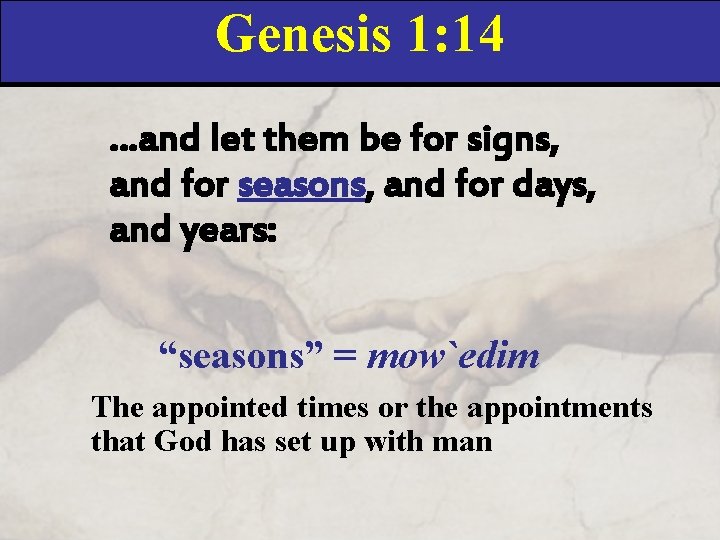 Genesis 1:14

...and let them be for signs, and for seasons, and for days, and years:

“seasons” = mow`edim

The appointed times or the appointments that God has set up with man